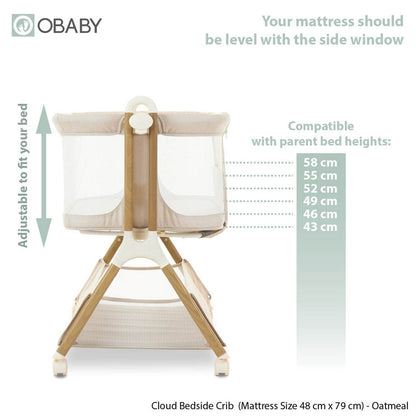 OBABY

Your mattress should be level with the side window

Adjustable to fit your bed

Compatible with parent bed heights:

58 cm
55 cm
52 cm
49 cm
46 cm
43 cm

Cloud Bedside Crib (Mattress Size 48 cm x 79 cm) - Oatmeal